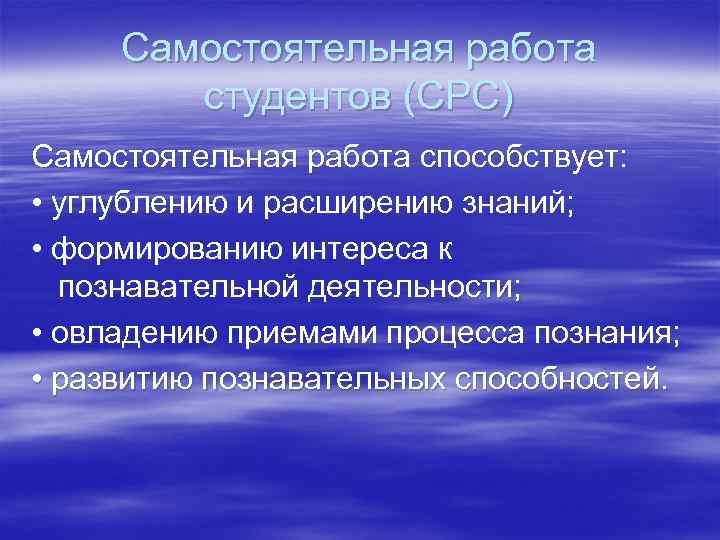 Самостоятельная работа студентов (СРС)

Самостоятельная работа способствует:
• углублению и расширению знаний;
• формированию интереса к познавательной деятельности;
• овладению приемами процесса познания;
• развитию познавательных способностей.